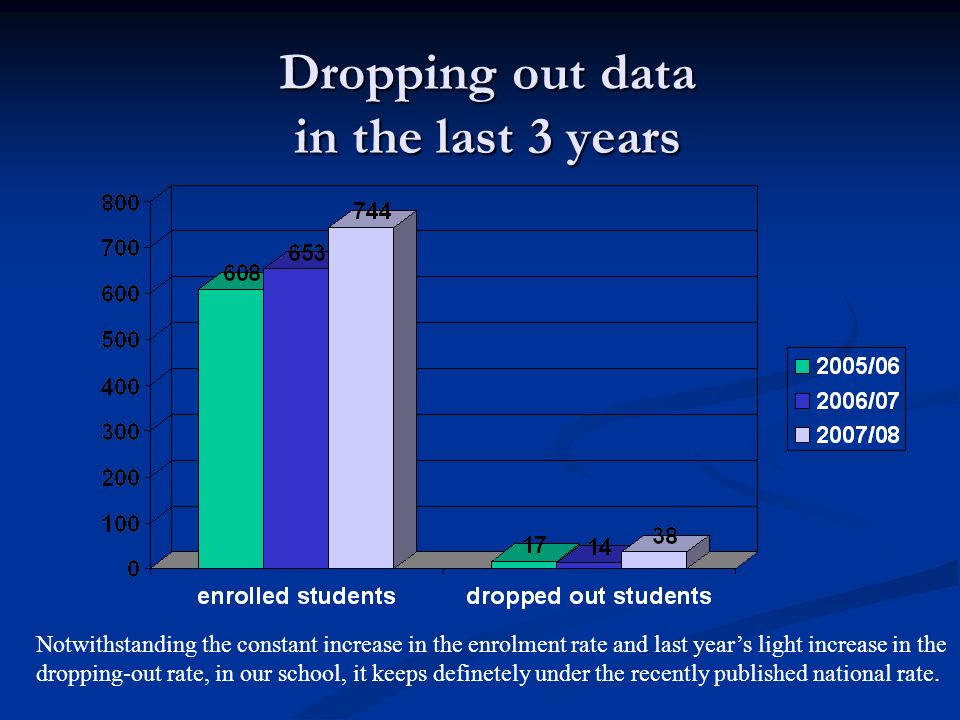 Dropping out data
in the last 3 years

800
700
600
500
400
300
200
100
0

608
653
744

17
14
38

enrolled students
dropped out students

2005/06
2006/07
2007/08

Notwithstanding the constant increase in the enrolment rate and last year’s light increase in the dropping-out rate, in our school, it keeps definetely under the recently published national rate.